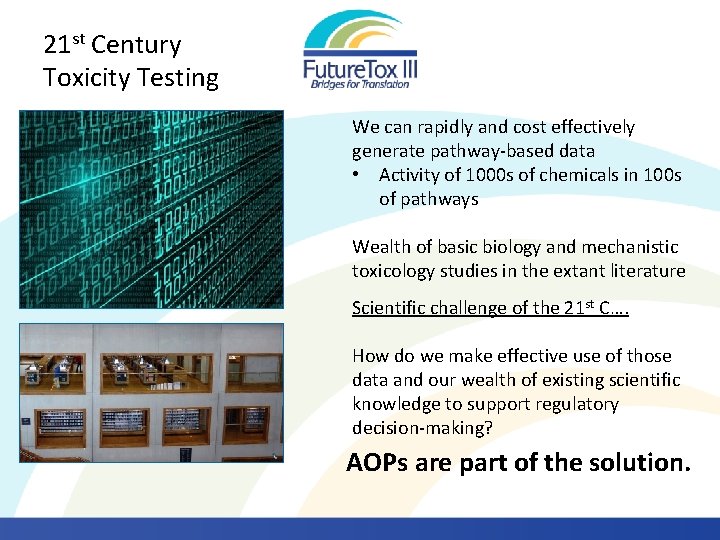 21st Century
Toxicity Testing

FutureTox III
Bridges for Translation

We can rapidly and cost effectively generate pathway-based data
• Activity of 1000s of chemicals in 100s of pathways

Wealth of basic biology and mechanistic toxicology studies in the extant literature

Scientific challenge of the 21st C….

How do we make effective use of those data and our wealth of existing scientific knowledge to support regulatory decision-making?

AOPs are part of the solution.